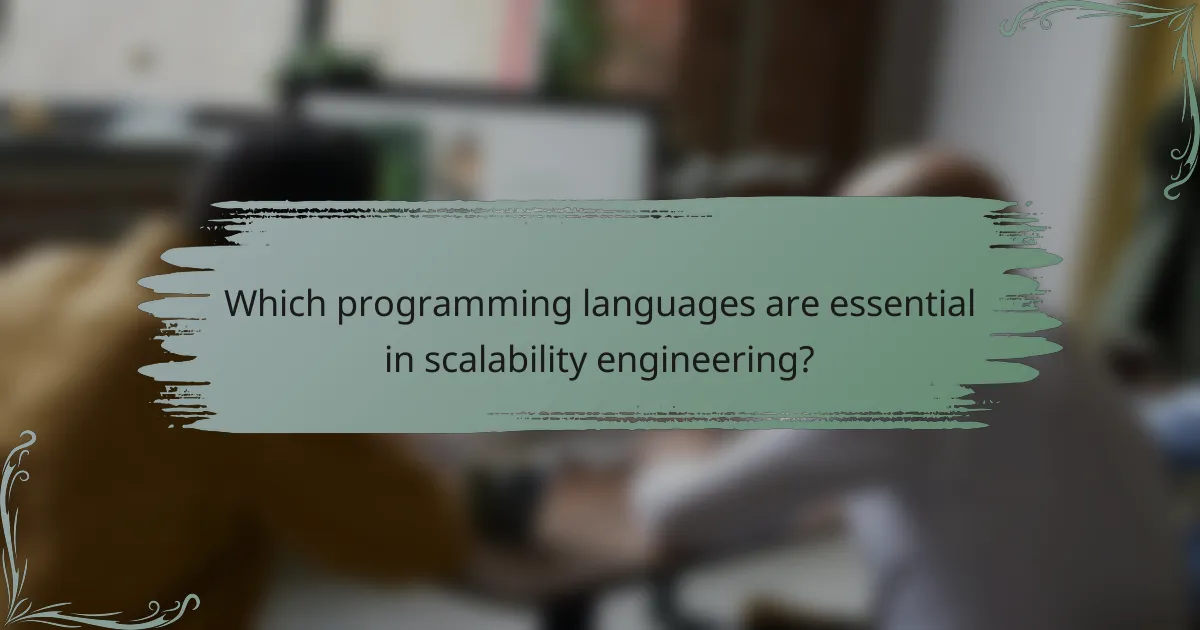 Which programming languages are essential in scalability engineering?